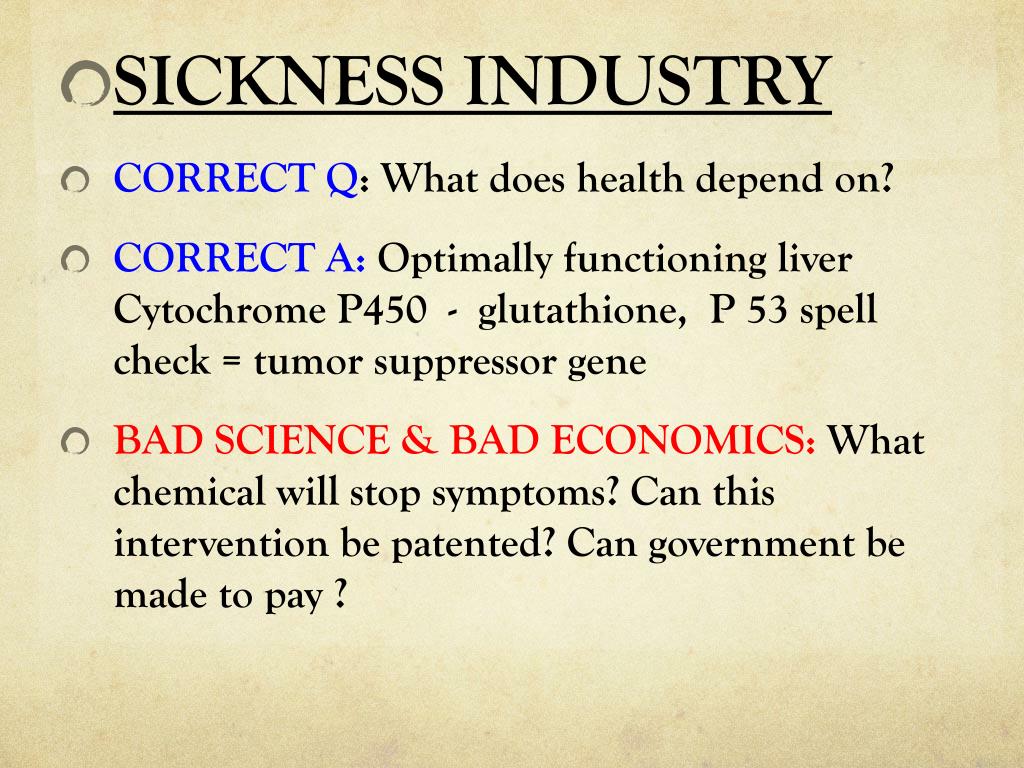 SICKNESS INDUSTRY

CORRECT Q: What does health depend on?

CORRECT A: Optimally functioning liver Cytochrome P450 - glutathione, P 53 spell check = tumor suppressor gene

BAD SCIENCE & BAD ECONOMICS: What chemical will stop symptoms? Can this intervention be patented? Can government be made to pay ?